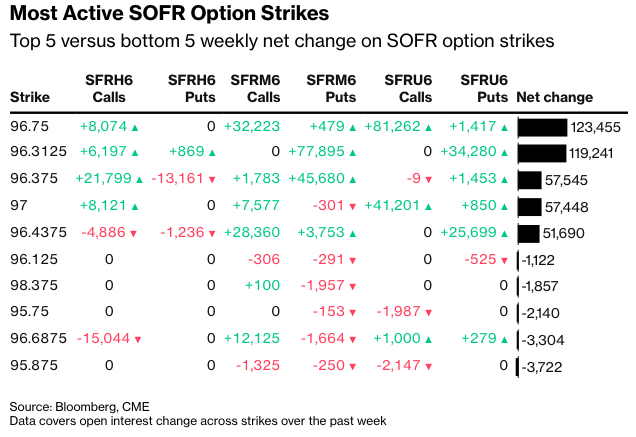 Most Active SOFR Option Strikes

Top 5 versus bottom 5 weekly net change on SOFR option strikes

| Strike | SFRH6 Calls | SFRH6 Puts | SFRM6 Calls | SFRM6 Puts | SFRU6 Calls | SFRU6 Puts | Net change |
|---|---|---|---|---|---|---|---|
| 96.75 | +8,074 ▲ | 0 | +32,223 | +479 ▲ | +81,262 ▲ | +1,417 ▲ | 123,455 |
| 96.3125 | +6,197 ▲ | +869 ▲ | 0 | +77,895 ▲ | 0 | +34,280 ▲ | 119,241 |
| 96.375 | +21,799 ▲ | -13,161 ▼ | +1,783 | +45,680 ▲ | -9 ▼ | +1,453 ▲ | 57,545 |
| 97 | +8,121 ▲ | 0 | +7,577 | -301 ▼ | +41,201 ▲ | +850 ▲ | 57,448 |
| 96.4375 | -4,886 ▼ | -1,236 ▼ | +28,360 | +3,753 ▲ | 0 | +25,699 ▲ | 51,690 |
| 96.125 | 0 | 0 | -306 | -291 ▼ | 0 | -525 ▼ | -1,122 |
| 98.375 | 0 | 0 | +100 | -1,957 ▼ | 0 | 0 | -1,857 |
| 95.75 | 0 | 0 | 0 | -153 ▼ | -1,987 ▼ | 0 | -2,140 |
| 96.6875 | -15,044 ▼ | 0 | +12,125 | -1,664 ▼ | +1,000 ▲ | +279 ▲ | -3,304 |
| 95.875 | 0 | 0 | -1,325 | -250 ▼ | -2,147 ▼ | 0 | -3,722 |

Source: Bloomberg, CME
Data covers open interest change across strikes over the past week